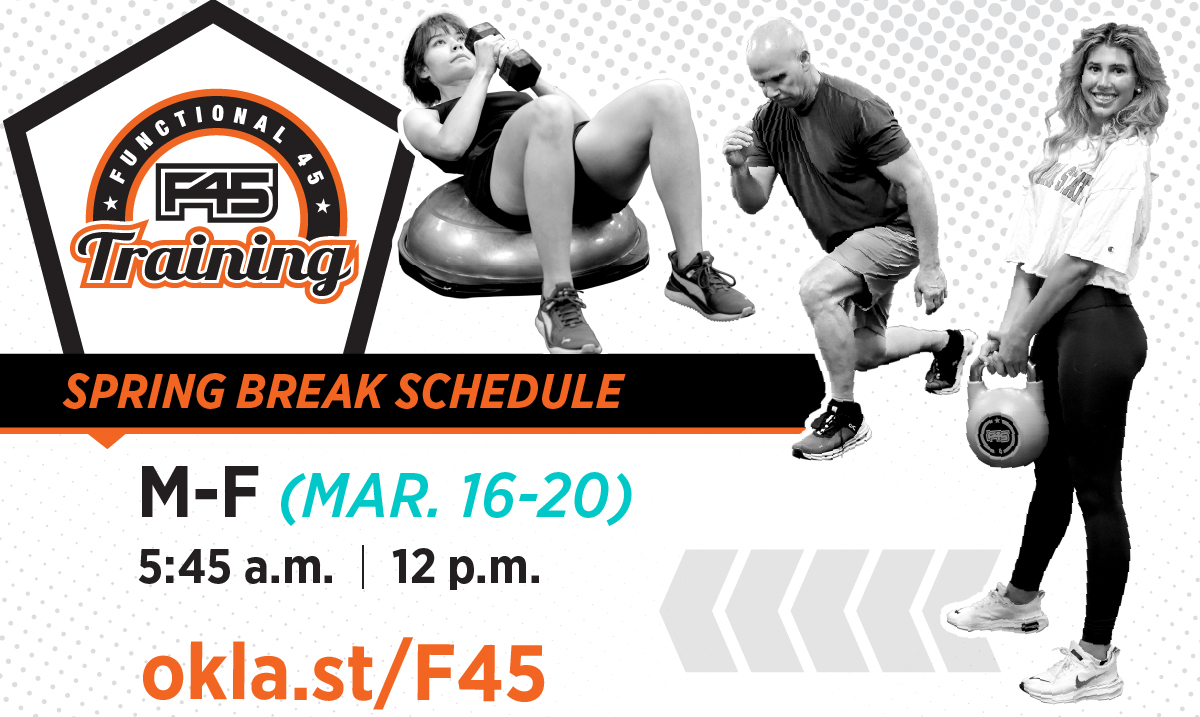 FUNCTIONAL 45
F45
Training

SPRING BREAK SCHEDULE

M-F (MAR. 16-20)
5:45 a.m. | 12 p.m.

okla.st/F45